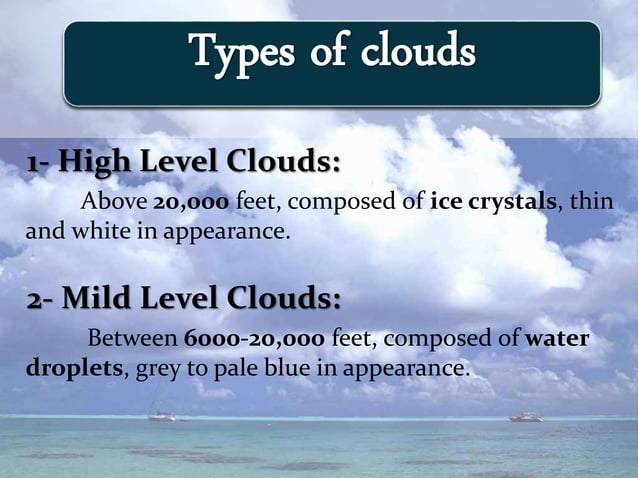 Types of clouds

1- High Level Clouds:

Above 20,000 feet, composed of ice crystals, thin and white in appearance.

2- Mild Level Clouds:

Between 6000-20,000 feet, composed of water droplets, grey to pale blue in appearance.